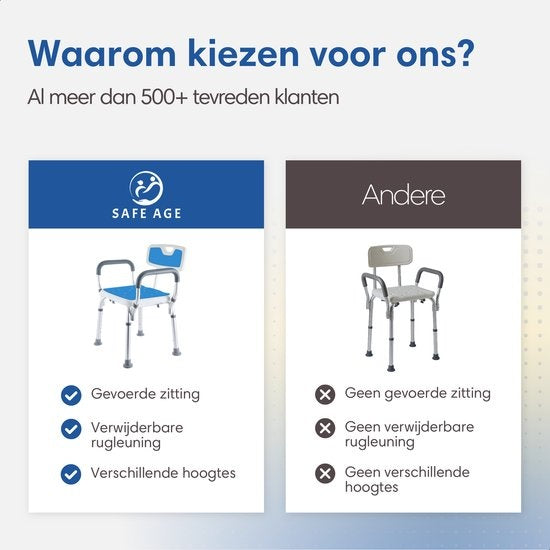 Waarom kiezen voor ons?

Al meer dan 500+ tevreden klanten

SAFE AGE

Gevoerde zitting

Verwijderbare rugleuning

Verschillende hoogtes

Andere

Geen gevoerde zitting

Geen verwijderbare rugleuning

Geen verschillende hoogtes